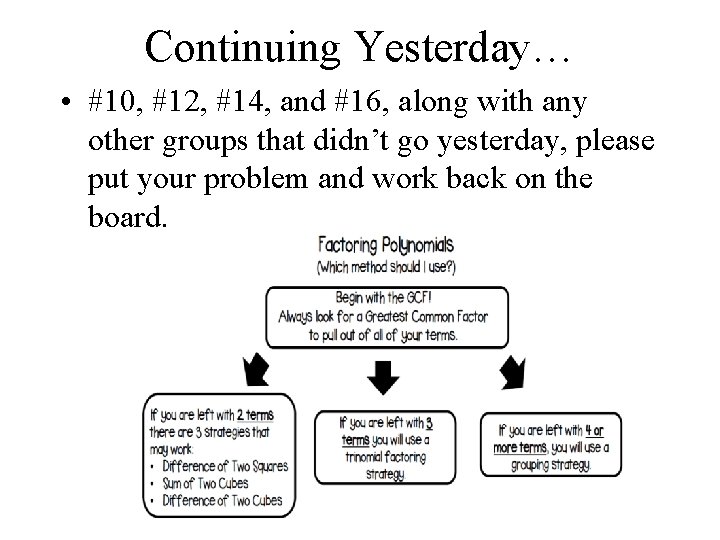 Continuing Yesterday…

• #10, #12, #14, and #16, along with any other groups that didn't go yesterday, please put your problem and work back on the board.

Factoring Polynomials
(Which method should I use?)

Begin with the GCF!
Always look for a Greatest Common Factor to pull out of all of your terms.

If you are left with 2 terms there are 3 strategies that may work.
• Difference of Two Squares
• Sum of Two Cubes
• Difference of Two Cubes

If you are left with 3 terms you will use a trinomial factoring strategy.

If you are left with 4 or more terms, you will use a grouping strategy.